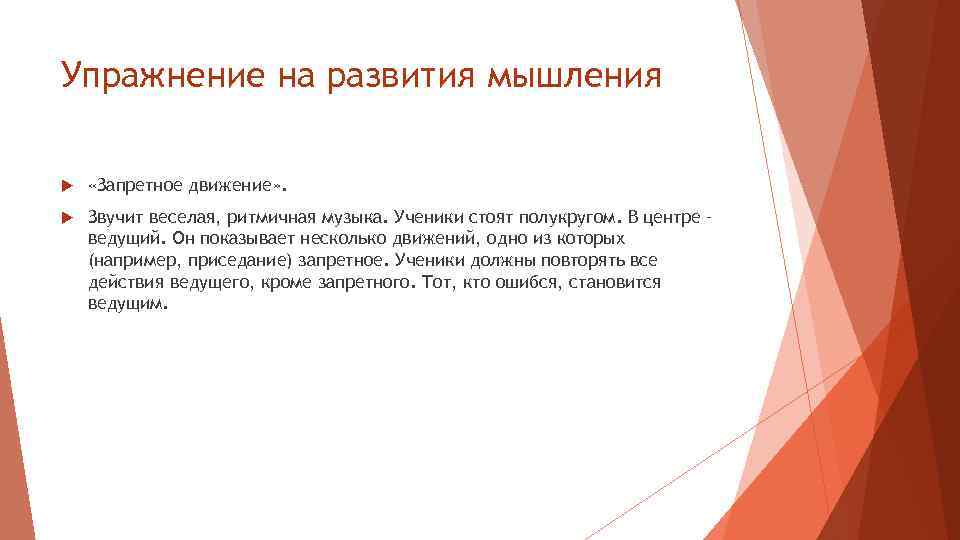 Упражнение на развития мышления

«Запретное движение».

Звучит веселая, ритмичная музыка. Ученики стоят полукругом. В центре - ведущий. Он показывает несколько движений, одно из которых (например, приседание) запретное. Ученики должны повторять все действия ведущего, кроме запретного. Тот, кто ошибся, становится ведущим.